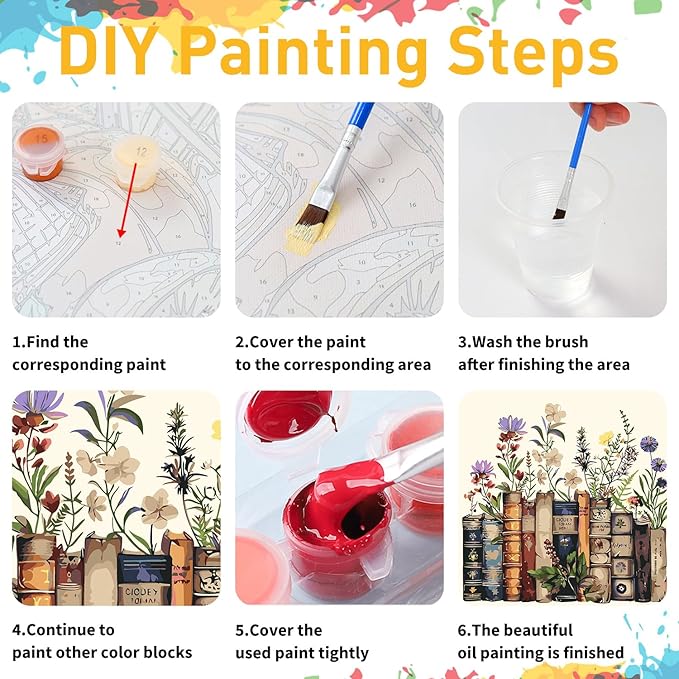 DIY Painting Steps

15

12

1.Find the corresponding paint

2.Cover the paint to the corresponding area

3.Wash the brush after finishing the area

4.Continue to paint other color blocks

5.Cover the used paint tightly

6.The beautiful oil painting is finished